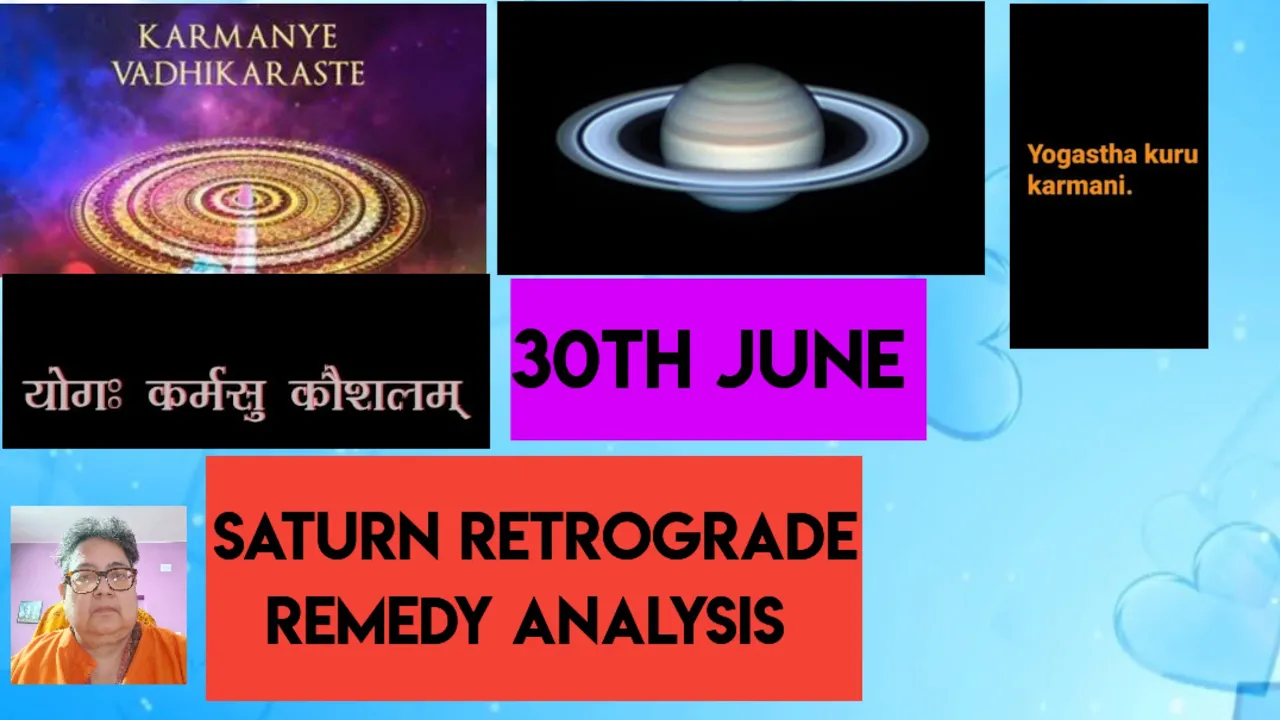 KARMANYE VADHIKARASTE

Yogastha kuru karmani.

योगः कर्मसु कौशलम्

30TH JUNE

SATURN RETROGRADE REMEDY ANALYSIS